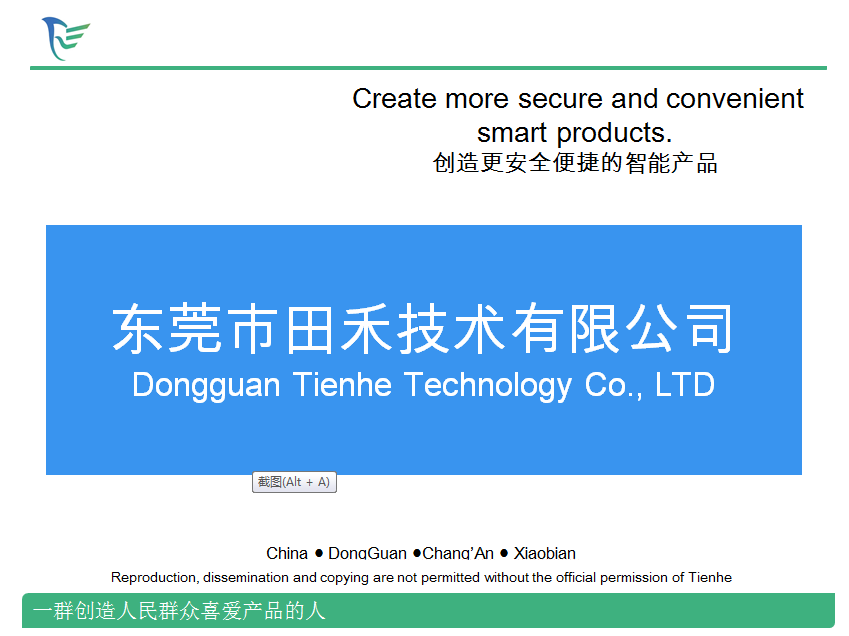 Create more secure and convenient smart products.
创造更安全便捷的智能产品

东莞市田禾技术有限公司
Dongguan Tienhe Technology Co., LTD

截图(Alt + A)

China ● DongGuan ●Chang'An ● Xiaobian
Reproduction, dissemination and copying are not permitted without the official permission of Tienhe

一群创造人民群众喜爱产品的人